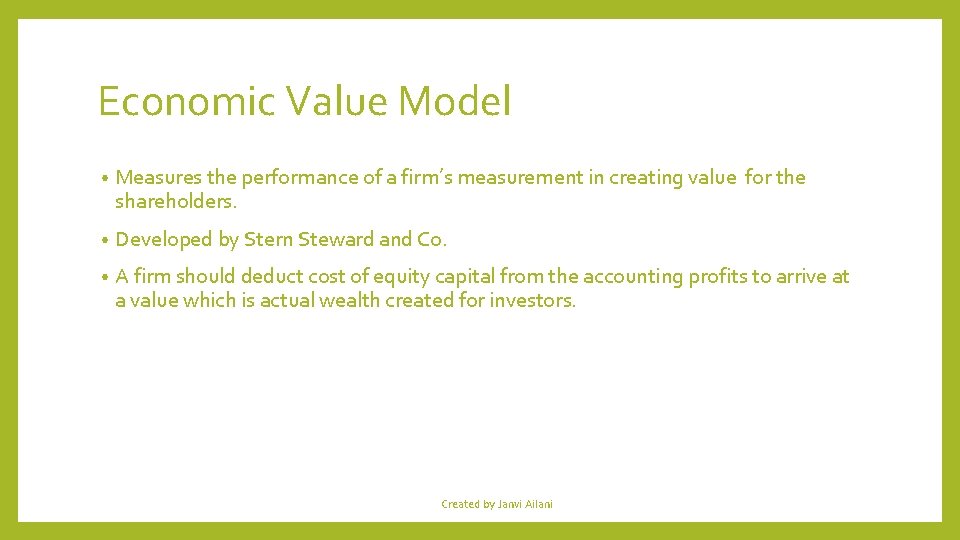 Economic Value Model

• Measures the performance of a firm's measurement in creating value for the shareholders.

• Developed by Stern Steward and Co.

• A firm should deduct cost of equity capital from the accounting profits to arrive at a value which is actual wealth created for investors.

Created by Janvi Ailani